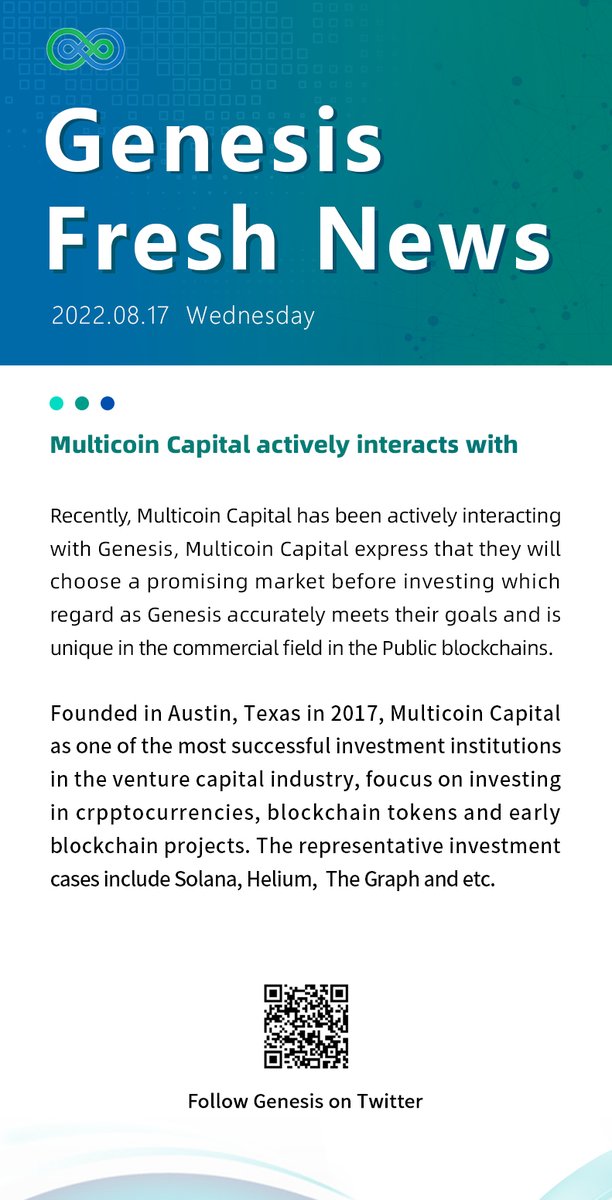 Genesis Fresh News

2022.08.17 Wednesday

Multicoin Capital actively interacts with

Recently, Multicoin Capital has been actively interacting with Genesis, Multicoin Capital express that they will choose a promising market before investing which regard as Genesis accurately meets their goals and is unique in the commercial field in the Public blockchains.

Founded in Austin, Texas in 2017, Multicoin Capital as one of the most successful investment institutions in the venture capital industry, foucus on investing in crpptocurrencies, blockchain tokens and early blockchain projects. The representative investment cases include Solana, Helium, The Graph and etc.

Follow Genesis on Twitter